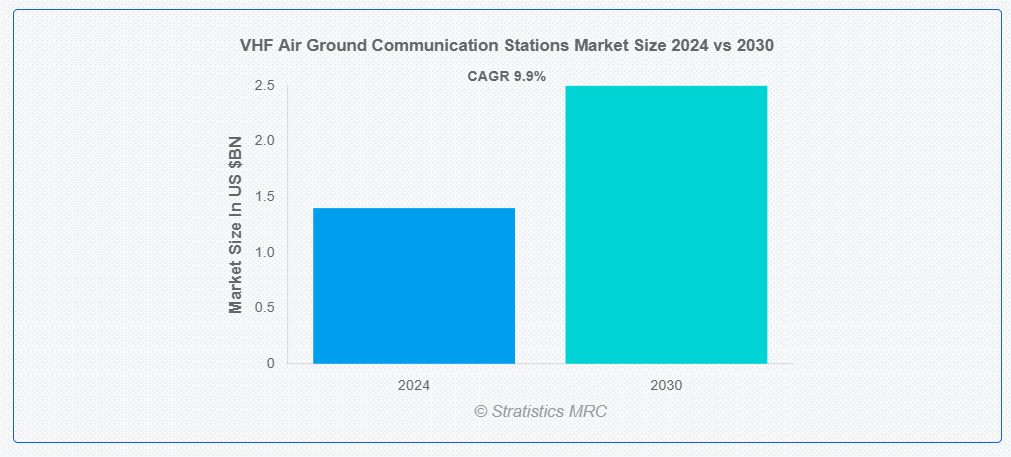 VHF Air Ground Communication Stations Market Size 2024 vs 2030

CAGR 9.9%

Market Size In US $BN

2.5
2.0
1.5
1.0
0.5
0

2024
2030

© Stratistics MRC